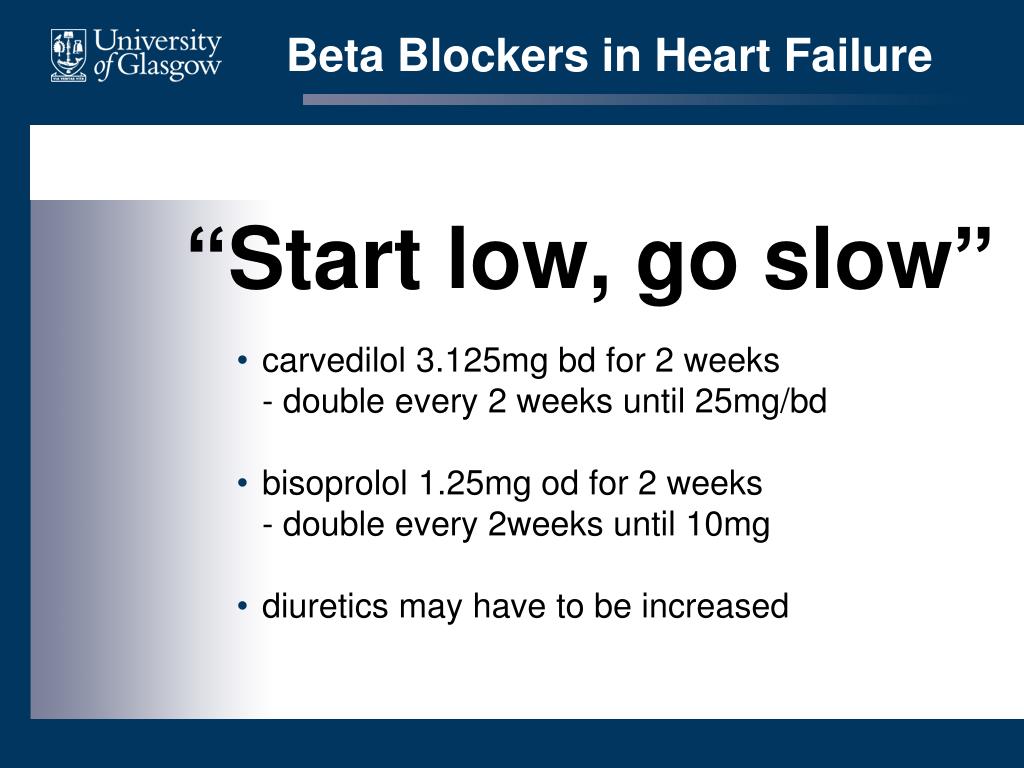 University of Glasgow

Beta Blockers in Heart Failure

“Start low, go slow”

• carvedilol 3.125mg bd for 2 weeks
- double every 2 weeks until 25mg/bd

• bisoprolol 1.25mg od for 2 weeks
- double every 2weeks until 10mg

• diuretics may have to be increased